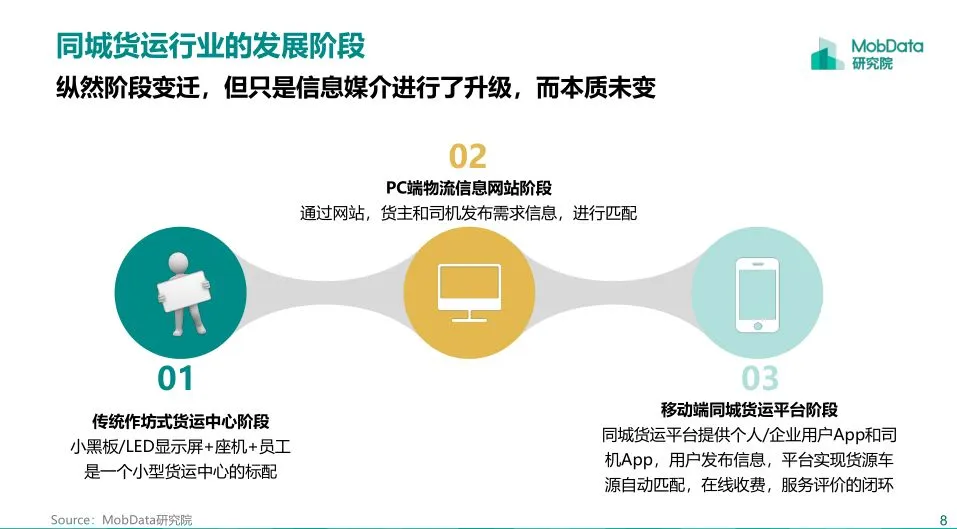 同城货运行业的发展阶段

纵然阶段变迁，但只是信息媒介进行了升级，而本质未变

MobData
研究院

02
PC端物流信息网站阶段
通过网站，货主和司机发布需求信息，进行匹配

01
传统作坊式货运中心阶段
小黑板/LED显示屏+座机+员工是一个小型货运中心的标配

03
移动端同城货运平台阶段
同城货运平台提供个人/企业用户App和司机App，用户发布信息，平台实现货源车源自动匹配，在线收费，服务评价的闭环

Source：MobData研究院

8